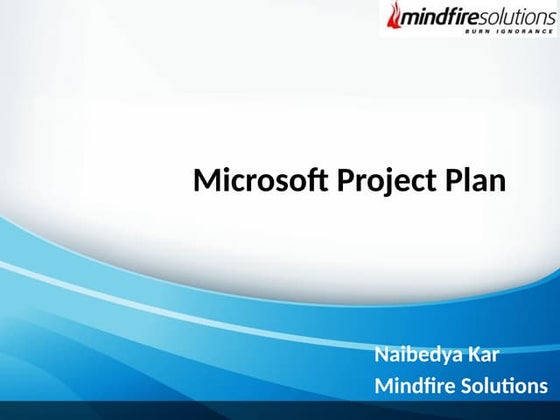 mindfiresolutions
BURN IGNORANCE

Microsoft Project Plan

Naibedya Kar
Mindfire Solutions